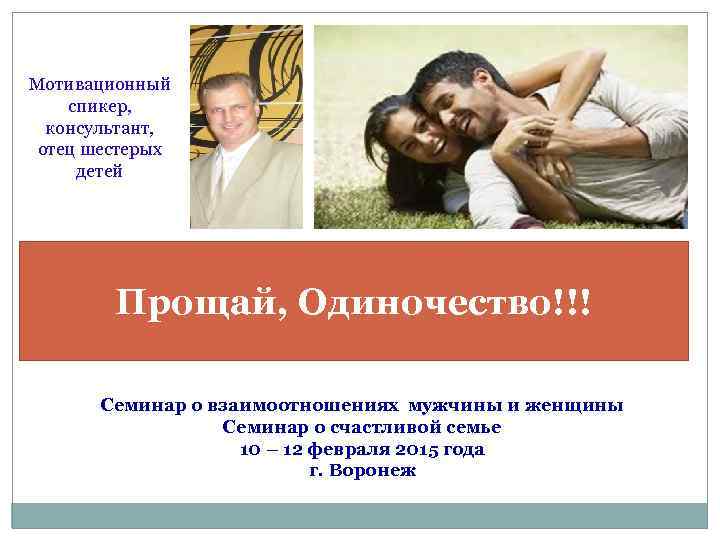 Мотивационный спикер, консультант, отец шестерых детей

Прощай, Одиночество!!!

Семинар о взаимоотношениях мужчины и женщины
Семинар о счастливой семье
10 – 12 февраля 2015 года
г. Воронеж